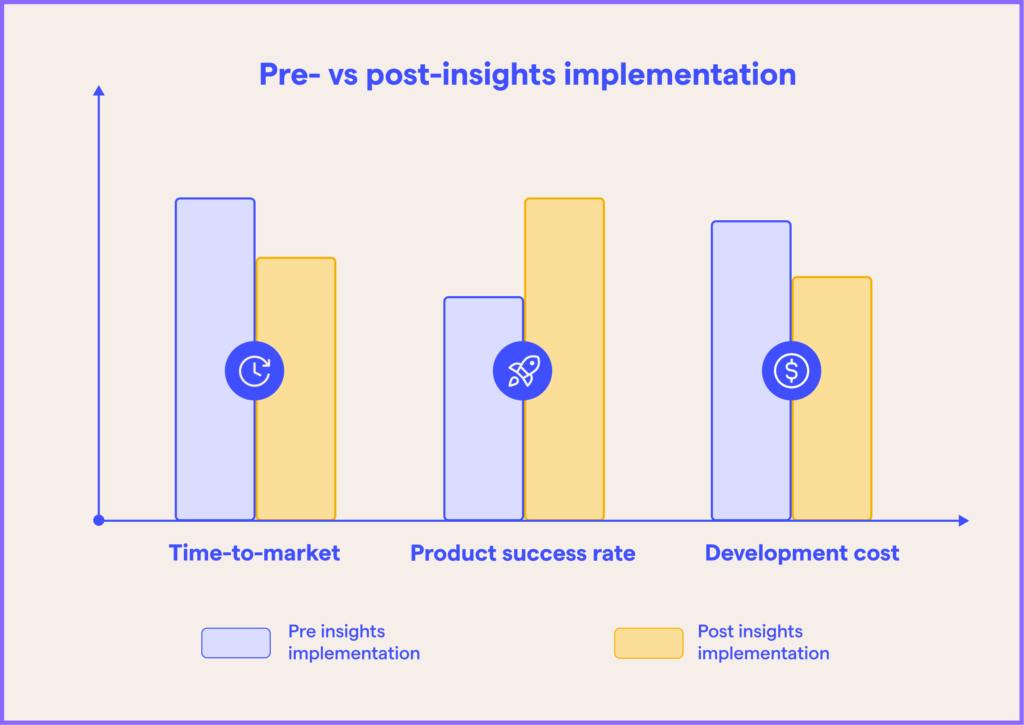 Pre- vs post-insights implementation

Time-to-market

Product success rate

Development cost

Pre insights implementation

Post insights implementation